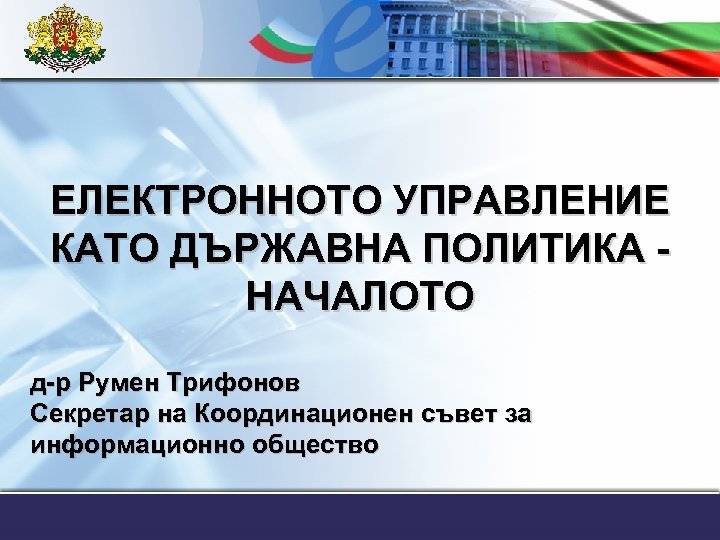 ЕЛЕКТРОННОТО УПРАВЛЕНИЕ КАТО ДЪРЖАВНА ПОЛИТИКА - НАЧАЛОТО

д-р Румен Трифонов
Секретар на Координационен съвет за информационно общество